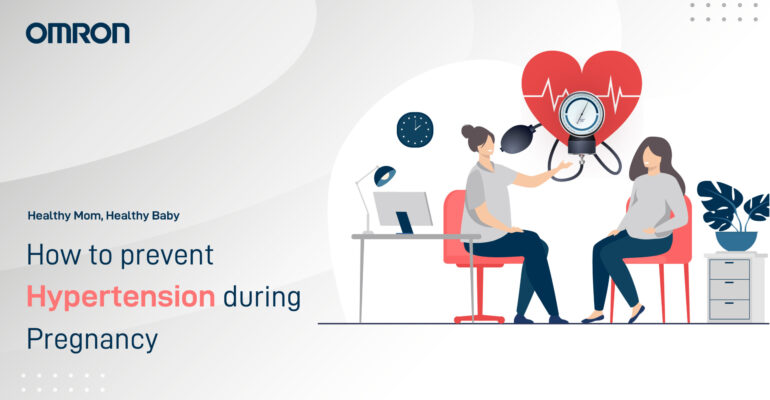 OMRON

Healthy Mom, Healthy Baby

How to prevent Hypertension during Pregnancy